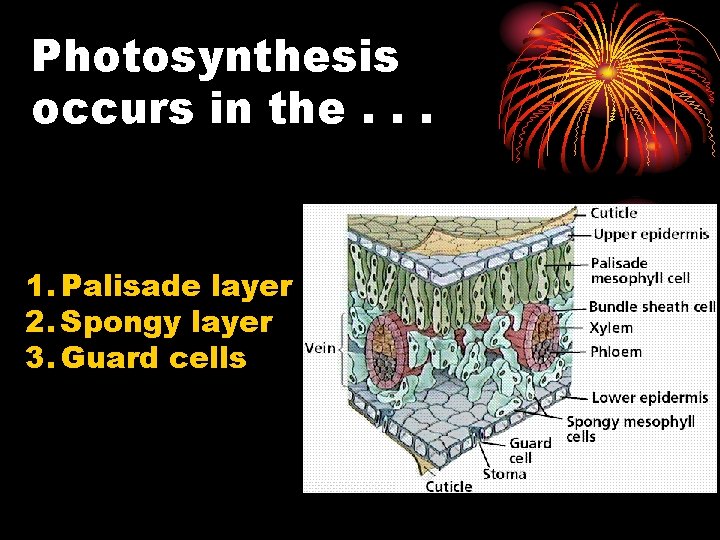 Photosynthesis occurs in the . . .

1. Palisade layer
2. Spongy layer
3. Guard cells

Cuticle
Upper epidermis
Palisade mesophyll cell
Bundle sheath cell
Xylem
Phloem
Vein
Lower epidermis
Spongy mesophyll cells
Guard cell
Stoma
Cuticle